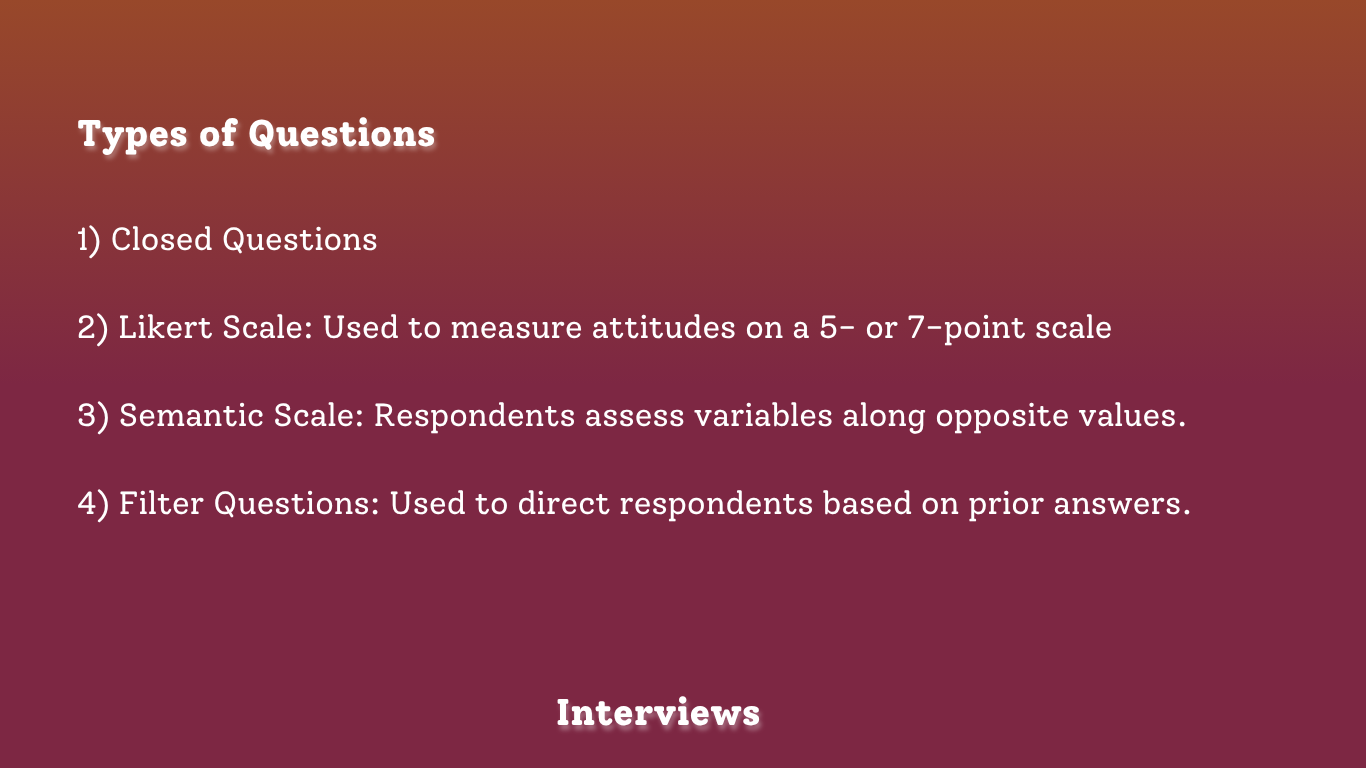 Types of Questions

1) Closed Questions

2) Likert Scale: Used to measure attitudes on a 5- or 7-point scale

3) Semantic Scale: Respondents assess variables along opposite values.

4) Filter Questions: Used to direct respondents based on prior answers.

Interviews